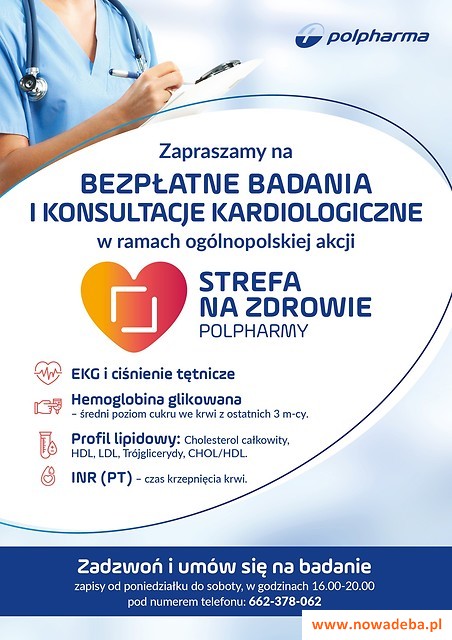 polpharma

Zapraszamy na

BEZPŁATNE BADANIA I KONSULTACJE KARDIOLOGICZNE

w ramach ogólnopolskiej akcji

STREFA NA ZDROWIE POLPHARMY

EKG i ciśnienie tętnicze

Hemoglobina glikowana – średni poziom cukru we krwi z ostatnich 3 m-cy.

Profil lipidowy: Cholesterol całkowity, HDL, LDL, Trójglicerydy, CHOL/HDL.

INR (PT) – czas krzepnięcia krwi.

Zadzwoń i umów się na badanie

zapisy od poniedziałku do soboty, w godzinach 16.00-20.00

pod numerem telefonu: 662-378-062

www.nowadeba.pl